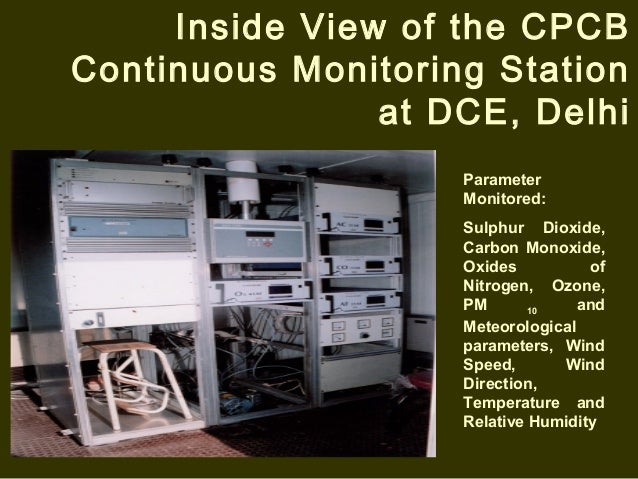 Inside View of the CPCB Continuous Monitoring Station at DCE, Delhi

Parameter Monitored:

Sulphur Dioxide, Carbon Monoxide, Oxides of Nitrogen, Ozone, PM $_{10}$ and Meteorological parameters, Wind Speed, Wind Direction, Temperature and Relative Humidity